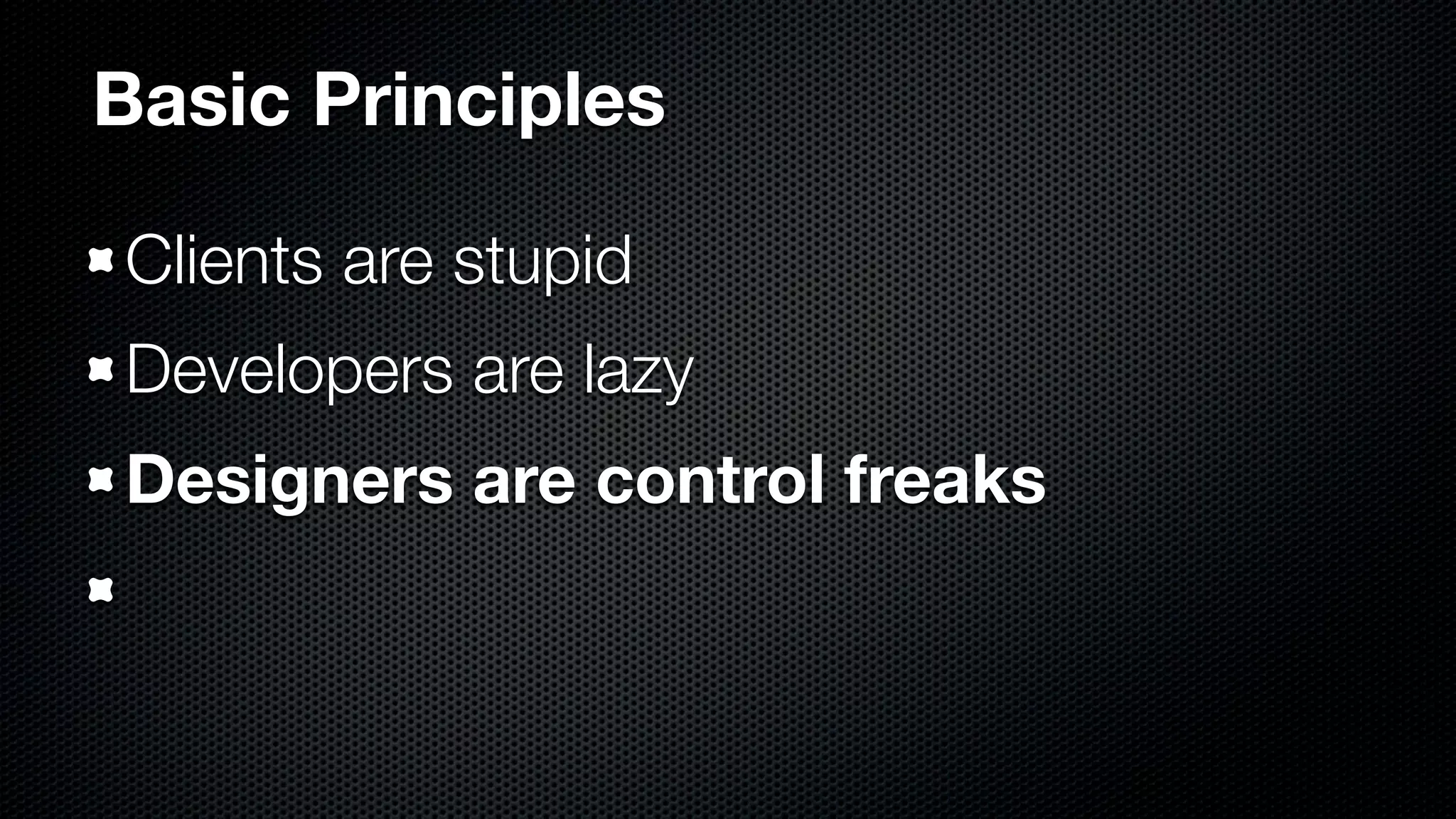 Basic Principles

Clients are stupid

Developers are lazy

Designers are control freaks